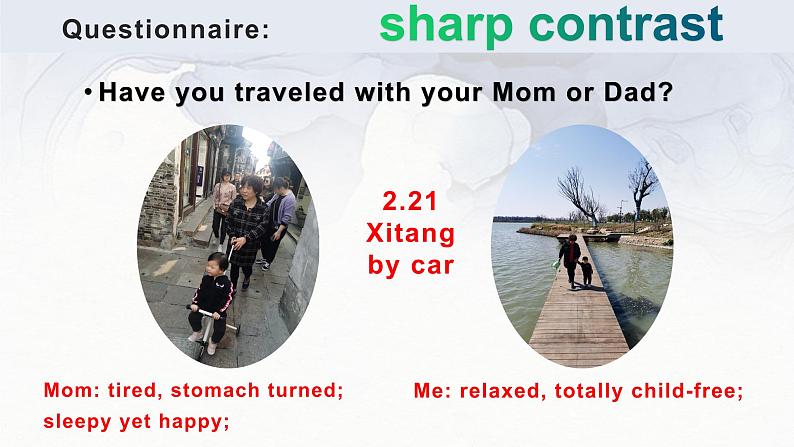 Questionnaire: sharp contrast

• Have you traveled with your Mom or Dad?

2.21
Xitang
by car

Mom: tired, stomach turned;
sleepy yet happy;

Me: relaxed, totally child-free;